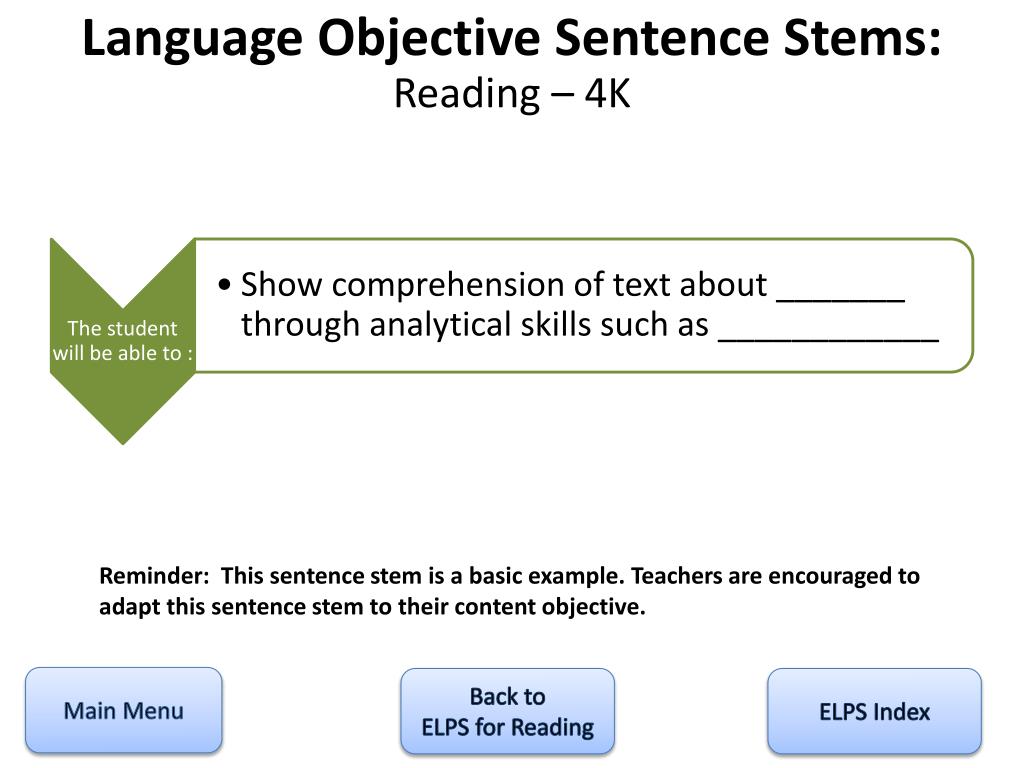 Language Objective Sentence Stems:
Reading – 4K

The student will be able to :

• Show comprehension of text about _______ through analytical skills such as ____________

Reminder: This sentence stem is a basic example. Teachers are encouraged to adapt this sentence stem to their content objective.

Main Menu

Back to ELPS for Reading

ELPS Index